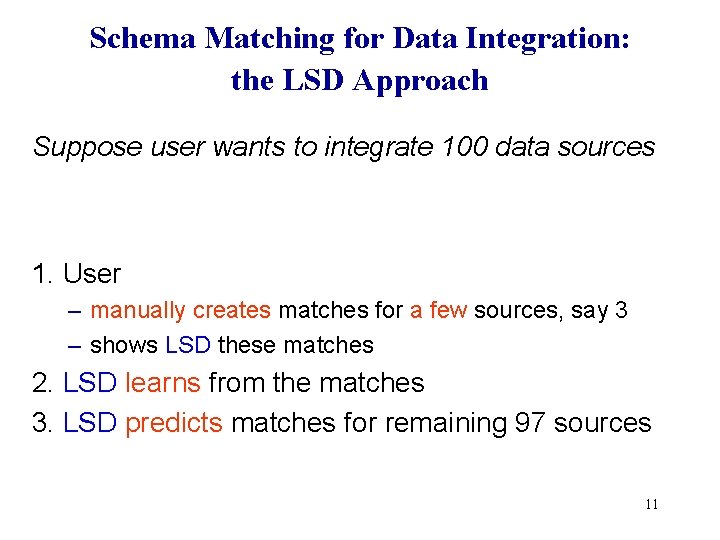 Schema Matching for Data Integration: the LSD Approach

Suppose user wants to integrate 100 data sources

1. User
– manually creates matches for a few sources, say 3
– shows LSD these matches
2. LSD learns from the matches
3. LSD predicts matches for remaining 97 sources

11